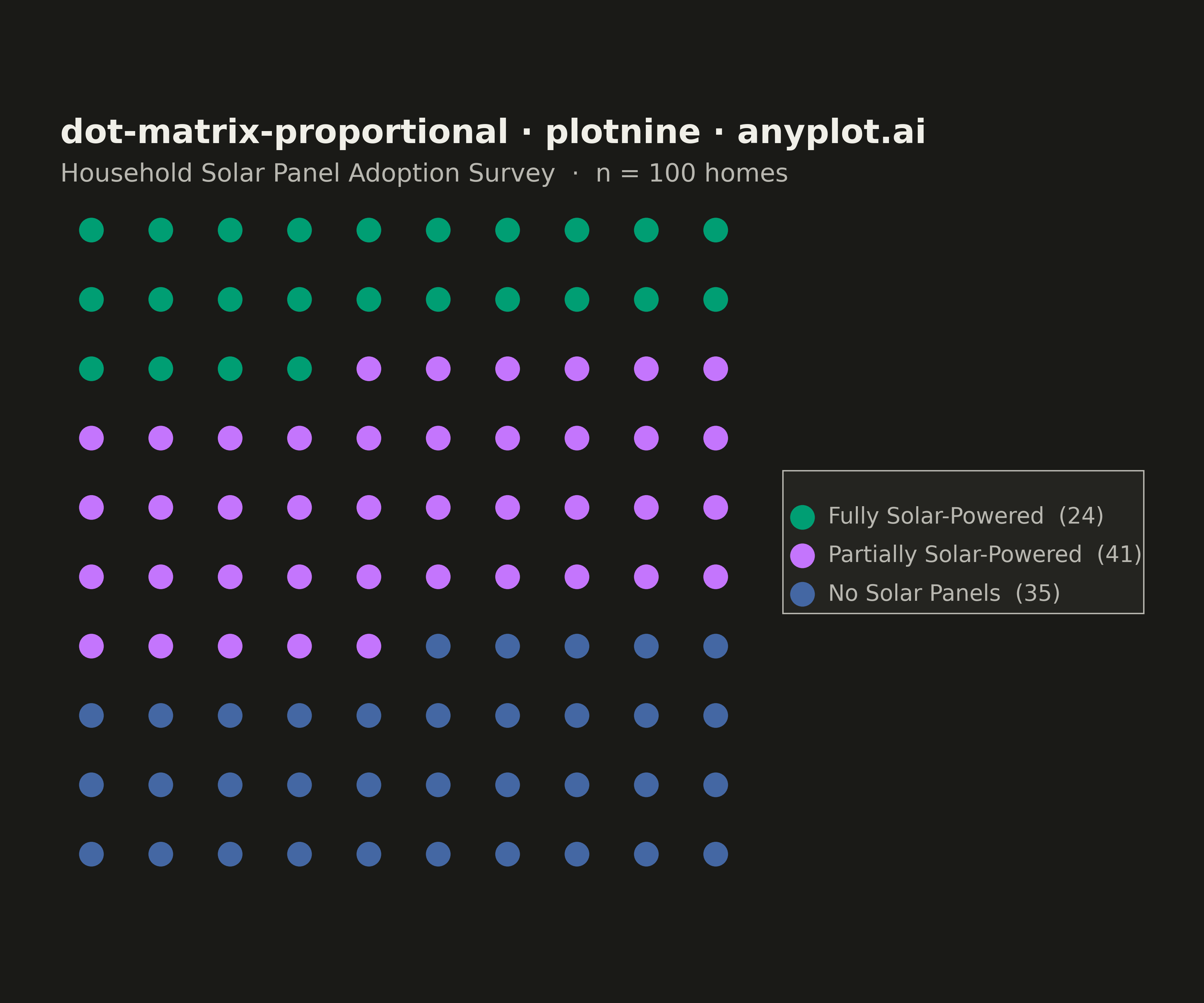 dot-matrix-proportional · plotnine · anyplot.ai

Household Solar Panel Adoption Survey · n = 100 homes

Fully Solar-Powered (24)
Partially Solar-Powered (41)
No Solar Panels (35)